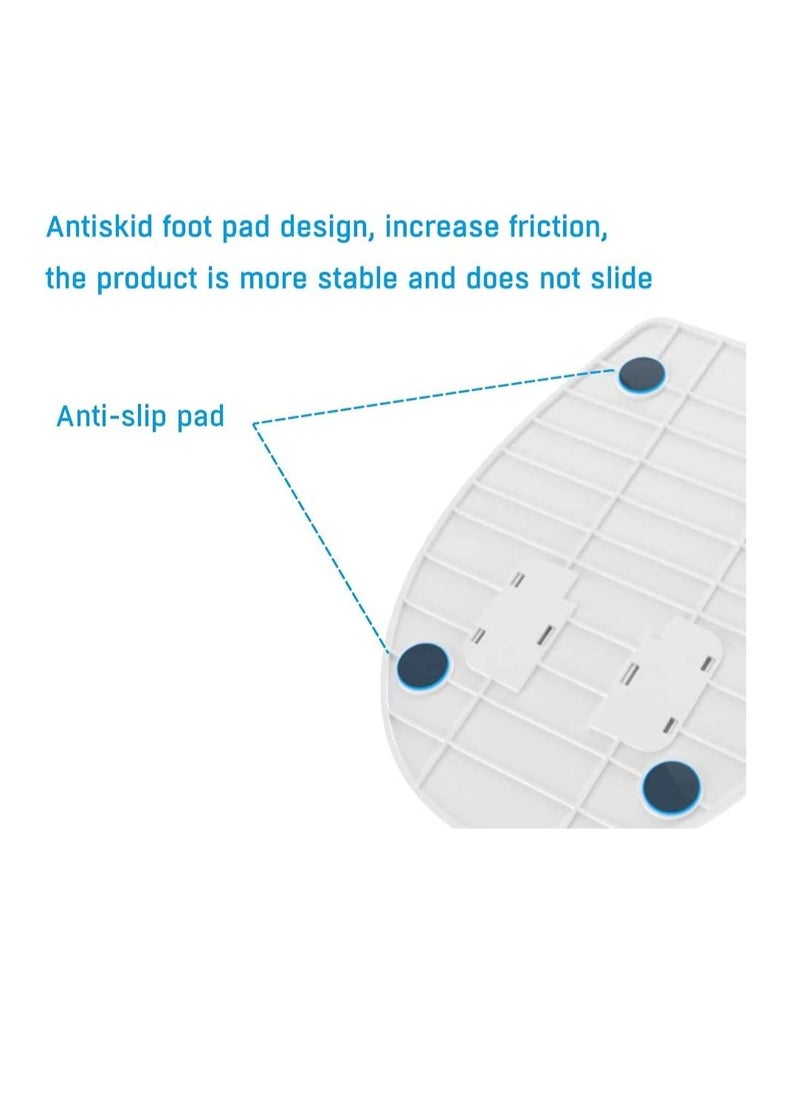 Antiskid foot pad design, increase friction,
the product is more stable and does not slide

Anti-slip pad